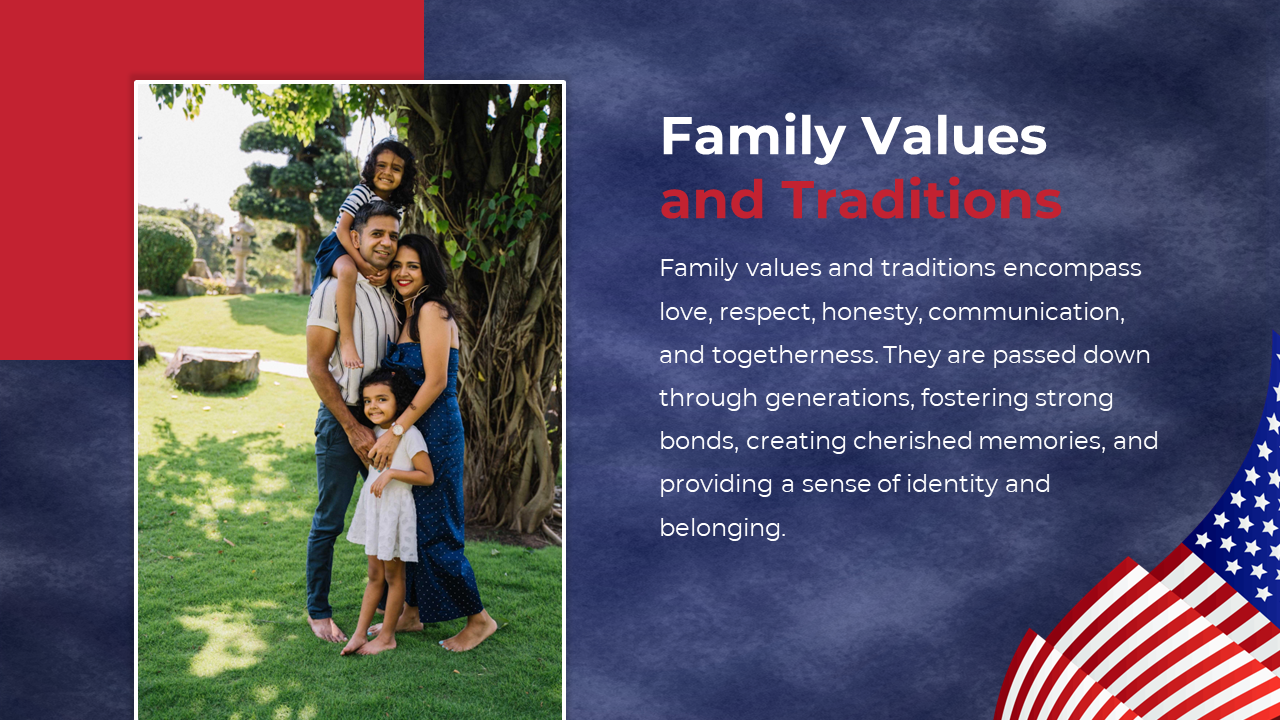 Family Values
and Traditions

Family values and traditions encompass love, respect, honesty, communication, and togetherness. They are passed down through generations, fostering strong bonds, creating cherished memories, and providing a sense of identity and belonging.